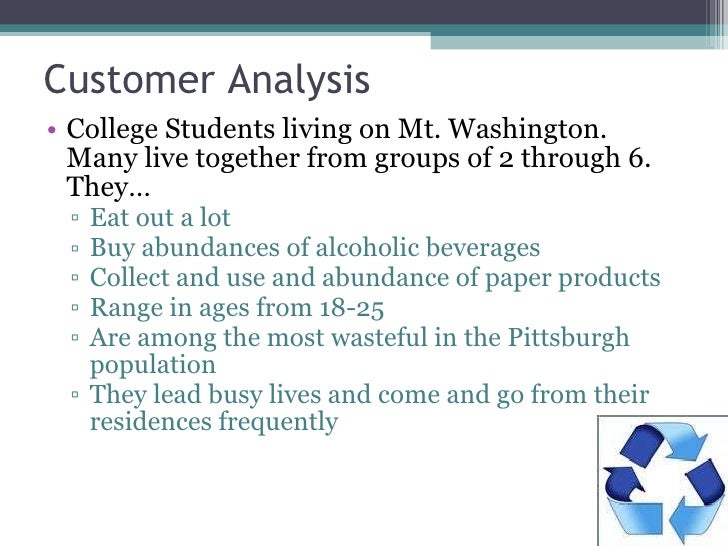 Customer Analysis

• College Students living on Mt. Washington. Many live together from groups of 2 through 6. They…
▫ Eat out a lot
▫ Buy abundances of alcoholic beverages
▫ Collect and use and abundance of paper products
▫ Range in ages from 18-25
▫ Are among the most wasteful in the Pittsburgh population
▫ They lead busy lives and come and go from their residences frequently